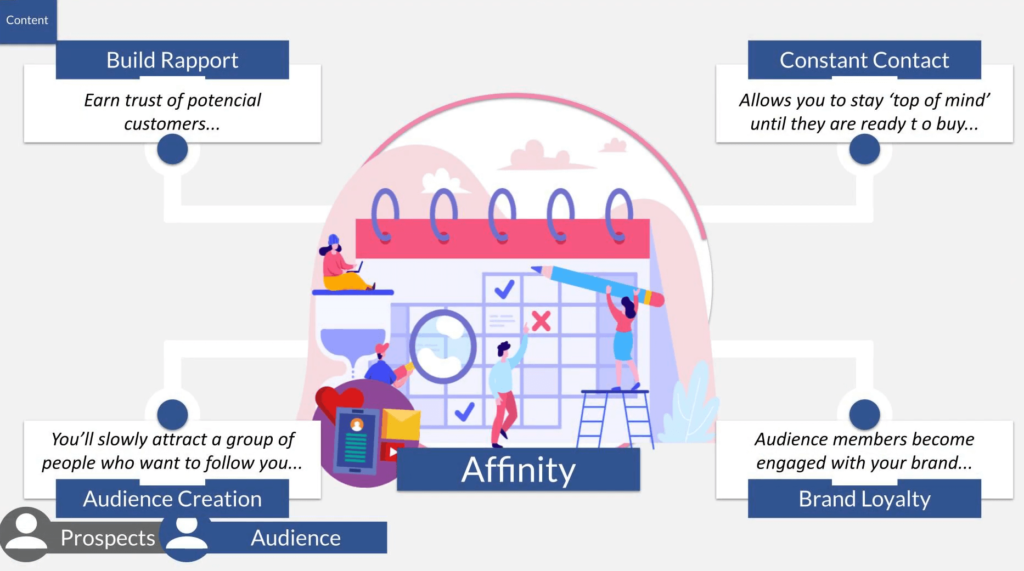 Content

Build Rapport

Earn trust of potencial customers...

Constant Contact

Allows you to stay 'top of mind' until they are ready t o buy...

You'll slowly attract a group of people who want to follow you...

Audience Creation

Affinity

Audience members become engaged with your brand...

Brand Loyalty

Prospects

Audience